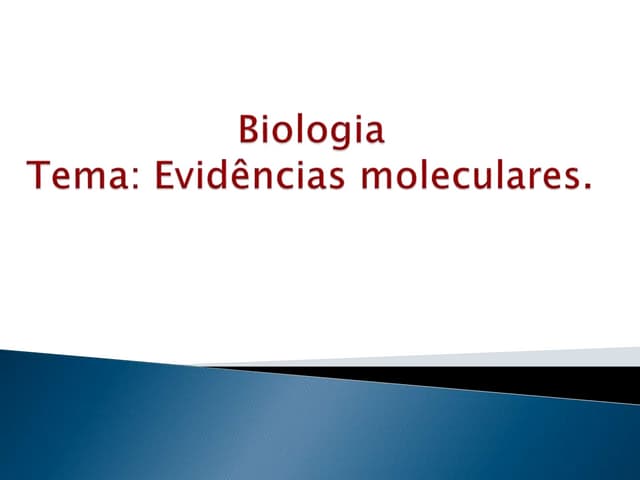 Biologia
Tema: Evidências moleculares.